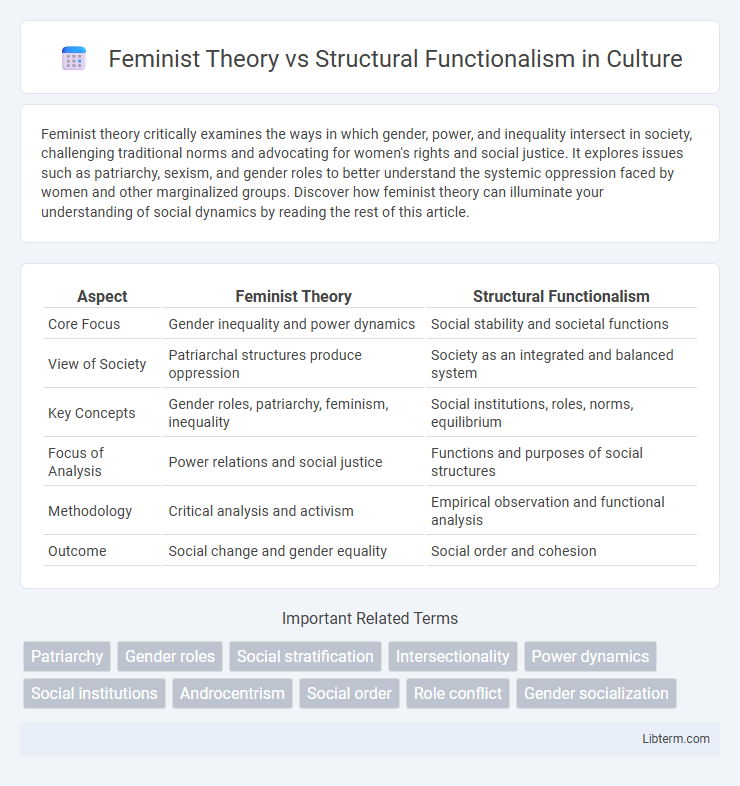 Feminist Theory vs Structural Functionalism in Culture

Feminist theory critically examines the ways in which gender, power, and inequality intersect in society, challenging traditional norms and advocating for women's rights and social justice. It explores issues such as patriarchy, sexism, and gender roles to better understand the systemic oppression faced by women and other marginalized groups. Discover how feminist theory can illuminate your understanding of social dynamics by reading the rest of this article.

| Aspect | Feminist Theory | Structural Functionalism |
|---|---|---|
| Core Focus | Gender inequality and power dynamics | Social stability and societal functions |
| View of Society | Patriarchal structures produce oppression | Society as an integrated and balanced system |
| Key Concepts | Gender roles, patriarchy, feminism, inequality | Social institutions, roles, norms, equilibrium |
| Focus of Analysis | Power relations and social justice | Functions and purposes of social structures |
| Methodology | Critical analysis and activism | Empirical observation and functional analysis |
| Outcome | Social change and gender equality | Social order and cohesion |

Important Related Terms

Patriarchy
Gender roles
Social stratification
Intersectionality
Power dynamics
Social institutions
Androcentrism
Social order
Role conflict
Gender socialization

Libterm.com